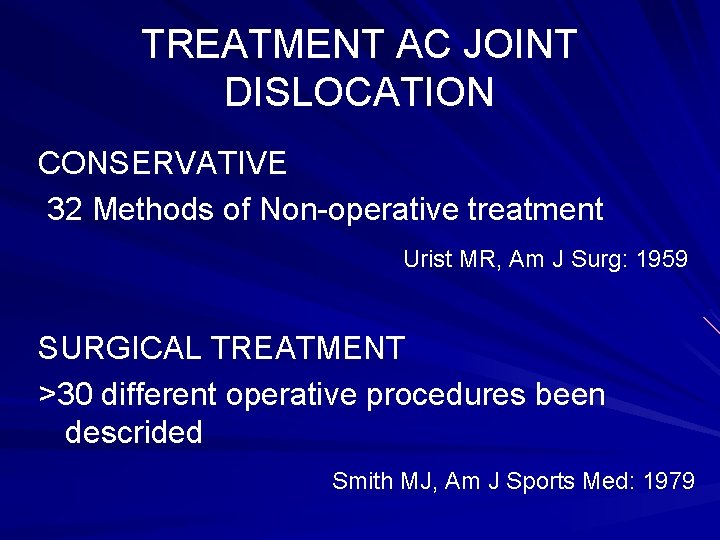 TREATMENT AC JOINT DISLOCATION

CONSERVATIVE

32 Methods of Non-operative treatment

Urist MR, Am J Surg: 1959

SURGICAL TREATMENT

>30 different operative procedures been descrided

Smith MJ, Am J Sports Med: 1979